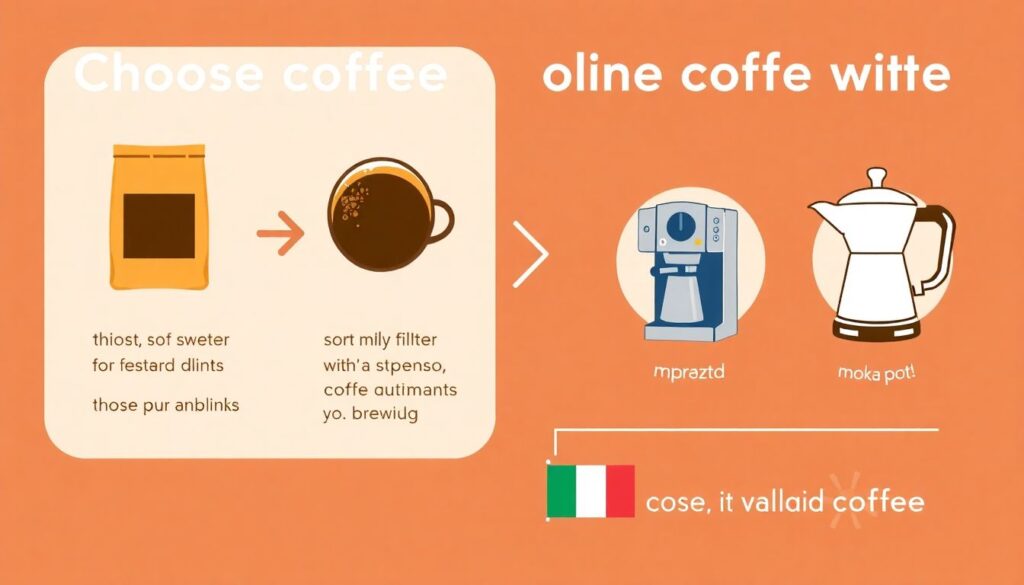 Choose coffee

oline coffe witte

thiost, sof sweter for festard dlints

those pur anblinks

sort mily fillter with'a stpenso, coffe autimants yo. brewiug

mpraztd

moka pot!

cose, it vallaid coffee